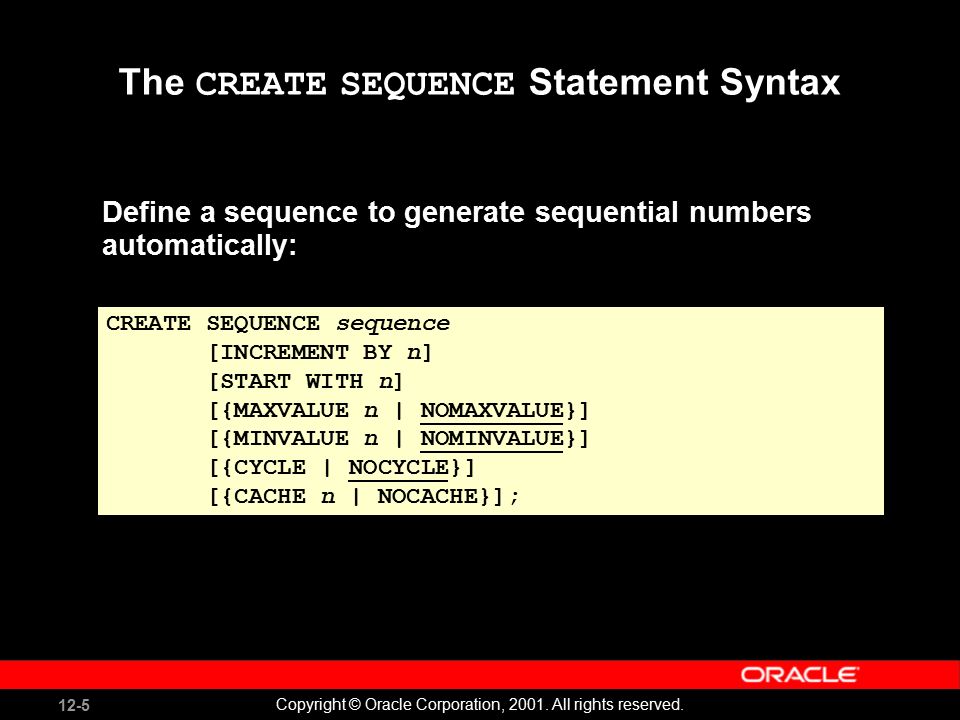 The CREATE SEQUENCE Statement Syntax

Define a sequence to generate sequential numbers automatically:

CREATE SEQUENCE sequence
[INCREMENT BY n]
[START WITH n]
[{MAXVALUE n | NOMAXVALUE}]
[{MINVALUE n | NOMINVALUE}]
[{CYCLE | NOCYCLE}]
[{CACHE n | NOCACHE}];

ORACLE

12-5

Copyright © Oracle Corporation, 2001. All rights reserved.